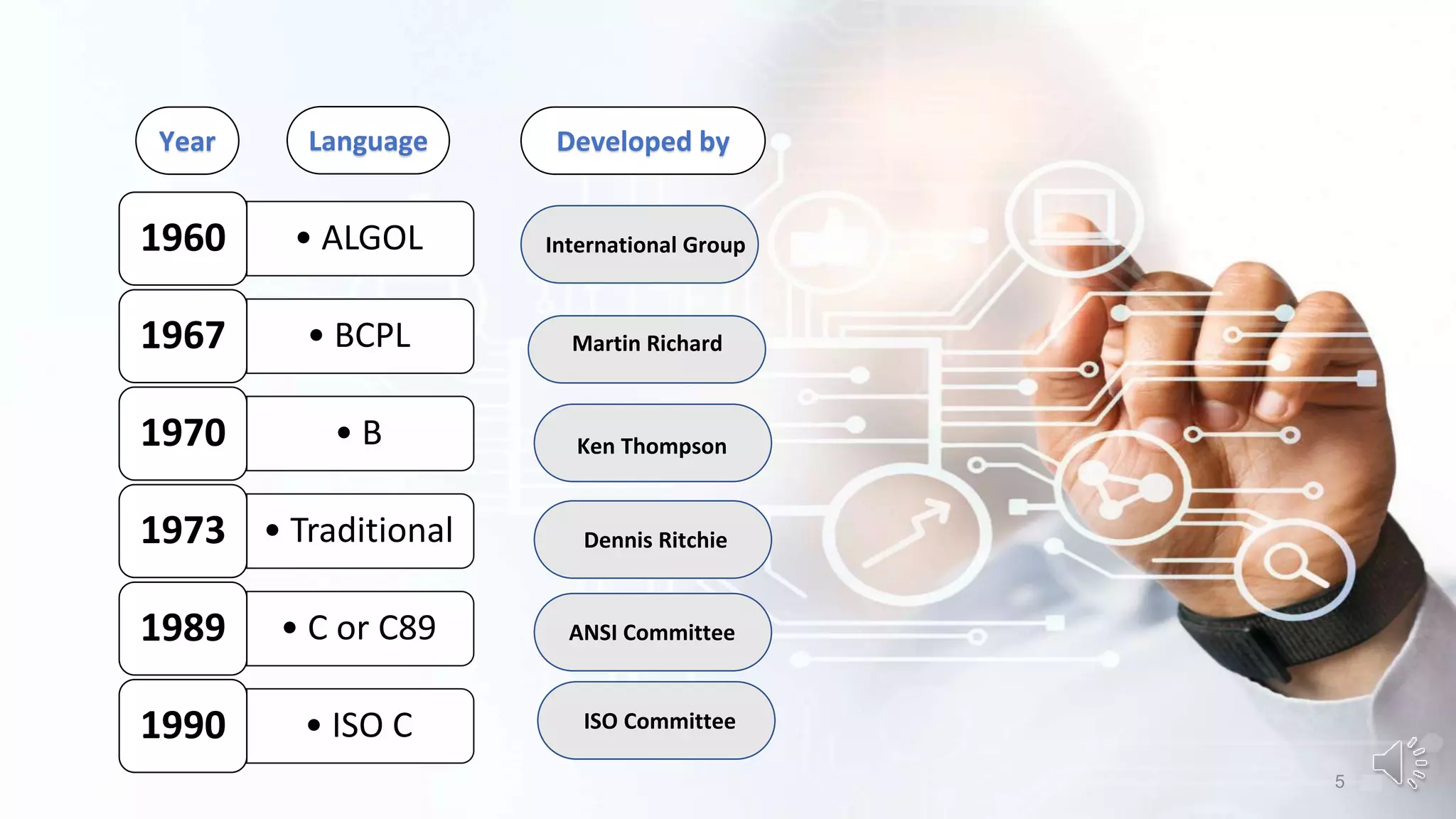 | Year | Language | Developed by |
|---|---|---|
| 1960 | • ALGOL | International Group |
| 1967 | • BCPL | Martin Richard |
| 1970 | • B | Ken Thompson |
| 1973 | • Traditional | Dennis Ritchie |
| 1989 | • C or C89 | ANSI Committee |
| 1990 | • ISO C | ISO Committee |

5